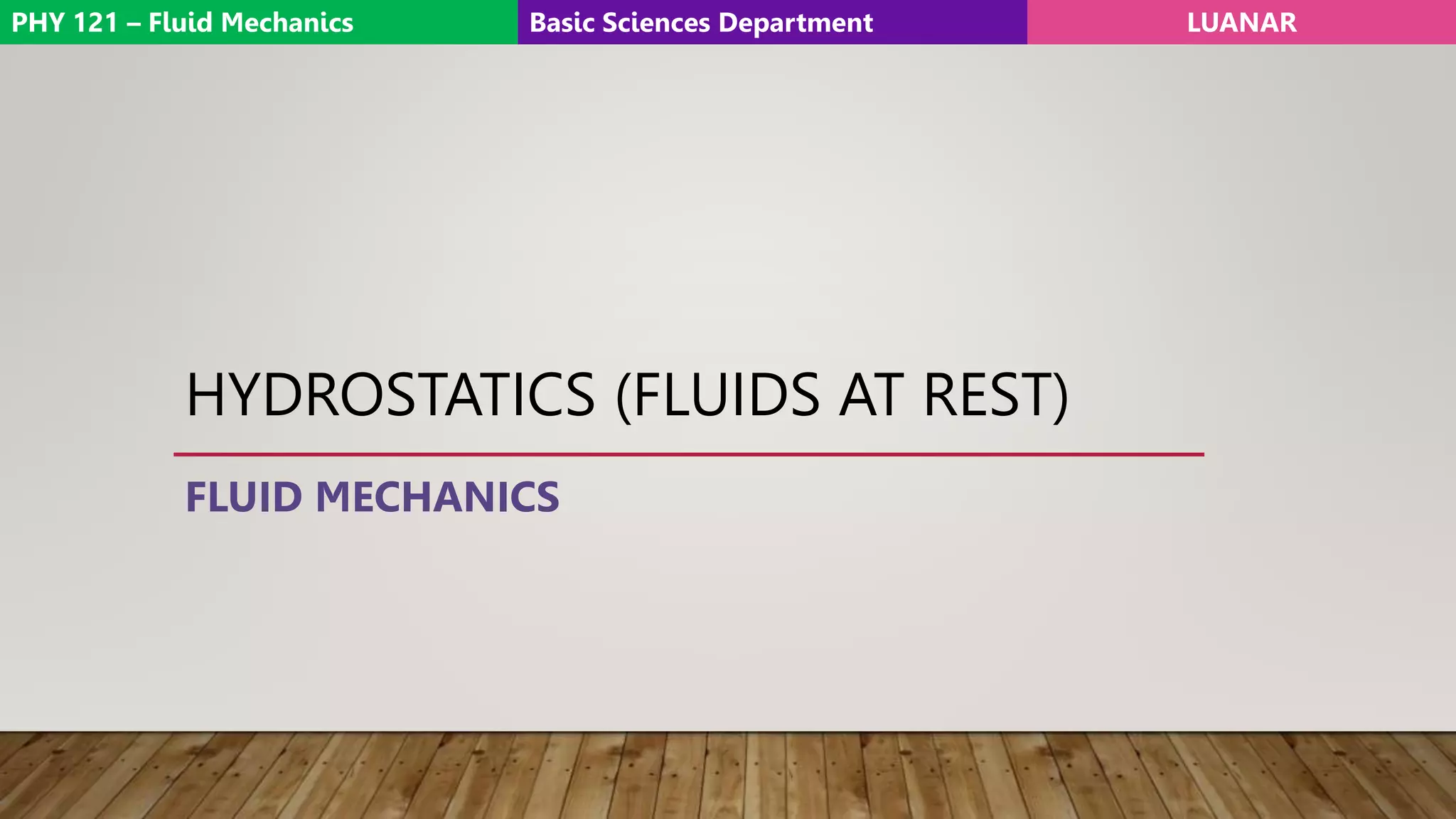 PHY 121 – Fluid Mechanics
Basic Sciences Department
LUANAR

HYDROSTATICS (FLUIDS AT REST)

FLUID MECHANICS